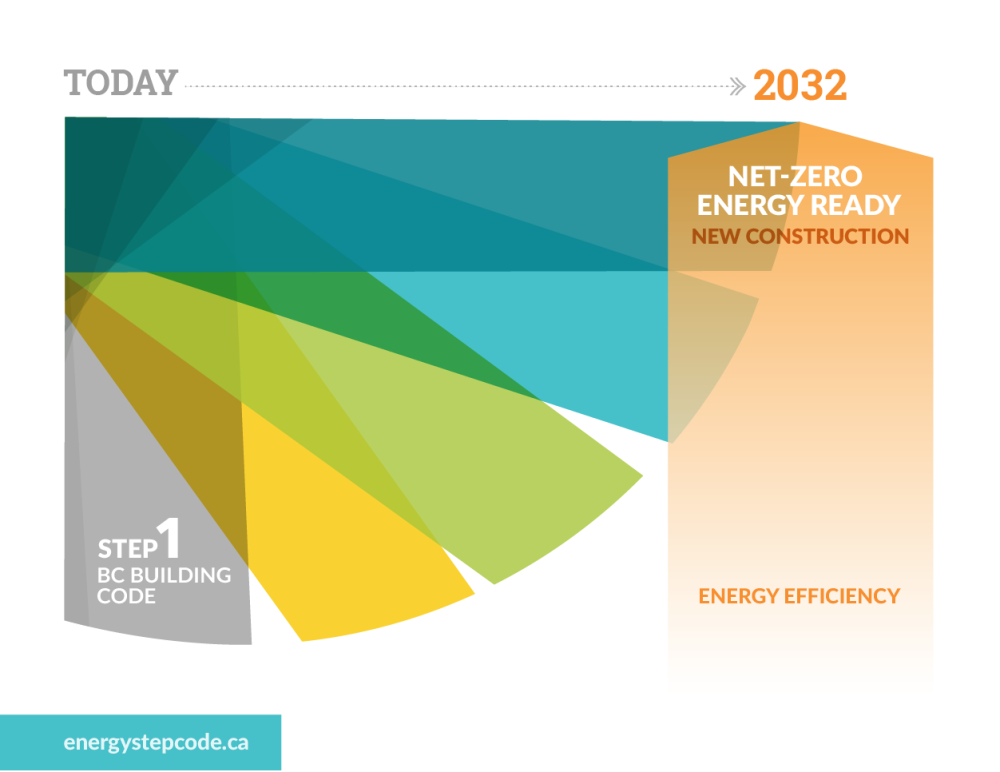 TODAY 2032

NET-ZERO ENERGY READY
NEW CONSTRUCTION

STEP 1
BC BUILDING CODE

ENERGY EFFICIENCY

energystepcode.ca